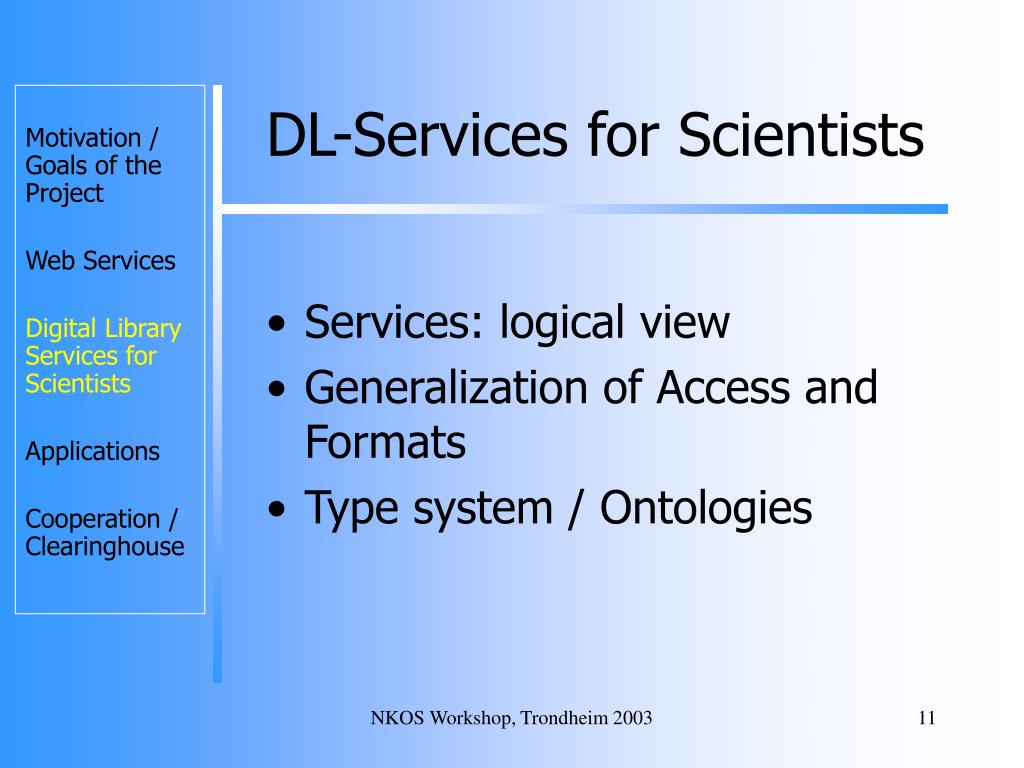 Motivation / Goals of the Project

Web Services

Digital Library Services for Scientists

Applications

Cooperation / Clearinghouse

DL-Services for Scientists

• Services: logical view
• Generalization of Access and Formats
• Type system / Ontologies

NKOS Workshop, Trondheim 2003

11